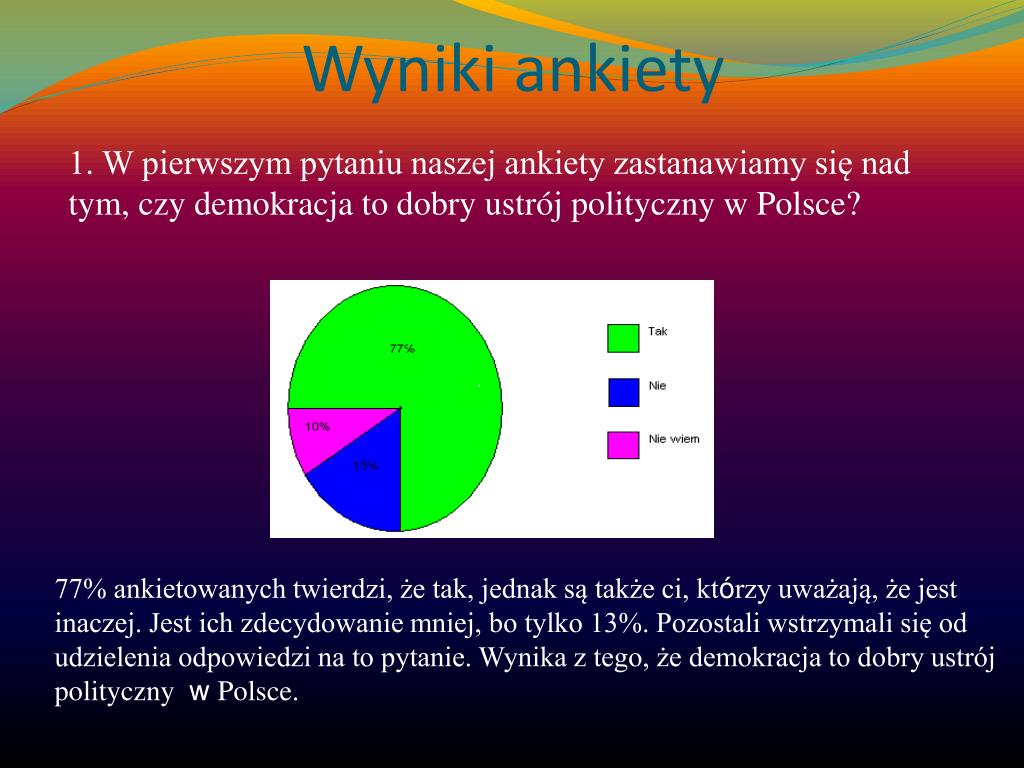 Wyniki ankiety

1. W pierwszym pytaniu naszej ankiety zastanawiamy się nad tym, czy demokracja to dobry ustrój polityczny w Polsce?

77%

10%

13%

Tak

Nie

Nie wiem

77% ankietowanych twierdzi, że tak, jednak są także ci, którzy uważają, że jest inaczej. Jest ich zdecydowanie mniej, bo tylko 13%. Pozostali wstrzymali się od udzielenia odpowiedzi na to pytanie. Wynika z tego, że demokracja to dobry ustrój polityczny w Polsce.